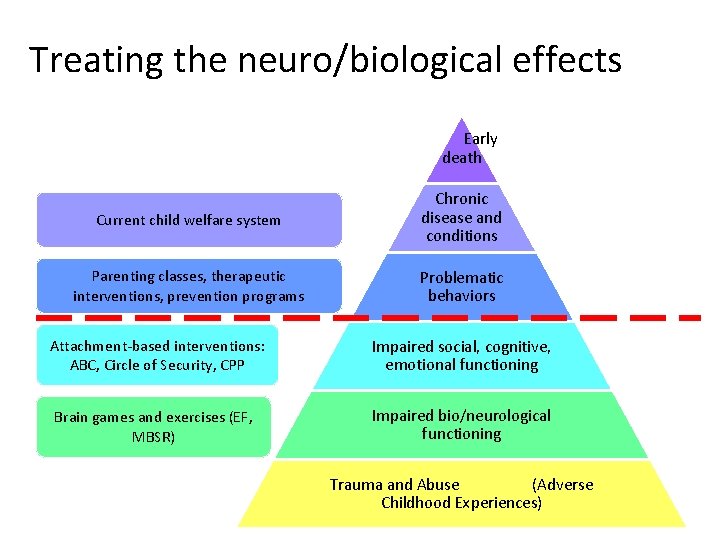 Treating the neuro/biological effects

Current child welfare system

Parenting classes, therapeutic interventions, prevention programs

Attachment-based interventions: ABC, Circle of Security, CPP

Brain games and exercises (EF, MBSR)

Early death

Chronic disease and conditions

Problematic behaviors

Impaired social, cognitive, emotional functioning

Impaired bio/neurological functioning

Trauma and Abuse (Adverse Childhood Experiences)